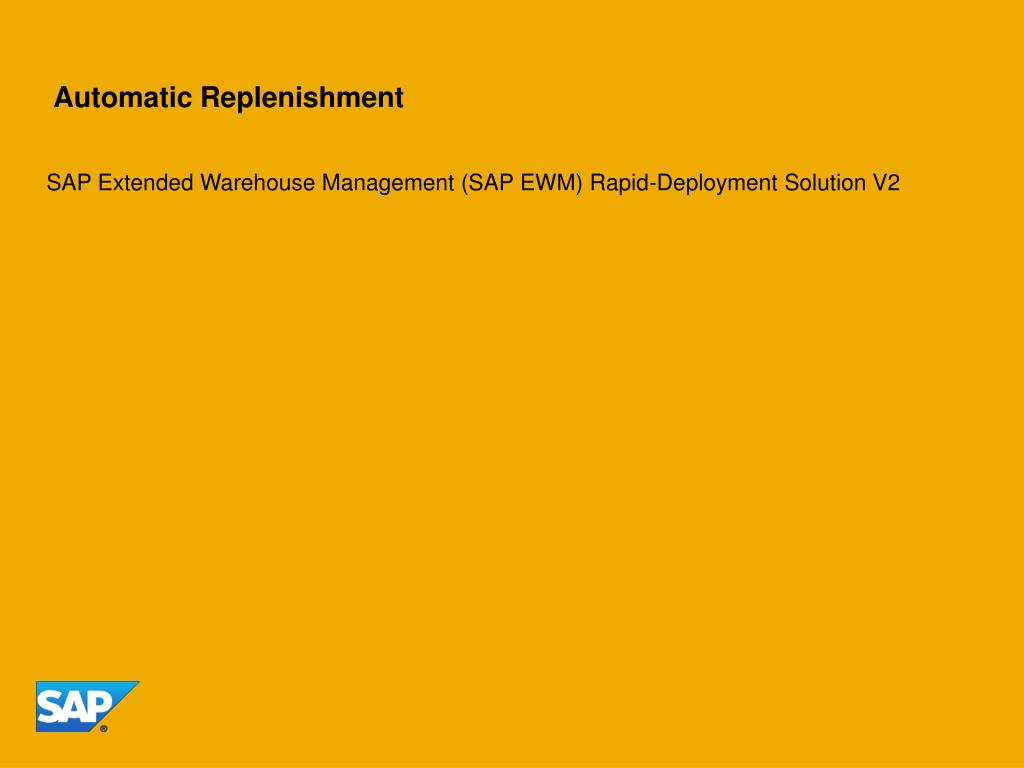 Automatic Replenishment

SAP Extended Warehouse Management (SAP EWM) Rapid-Deployment Solution V2

SAP®